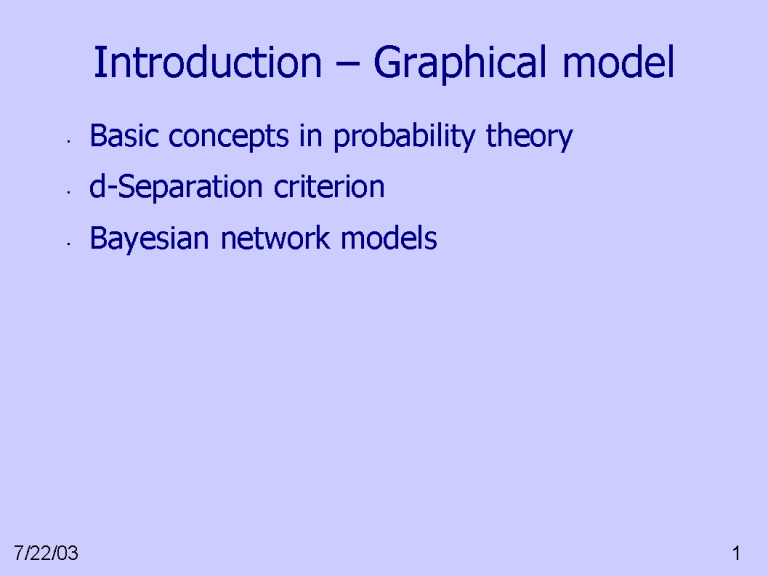 Introduction – Graphical model

- Basic concepts in probability theory
- d-Separation criterion
- Bayesian network models

7/22/03

1